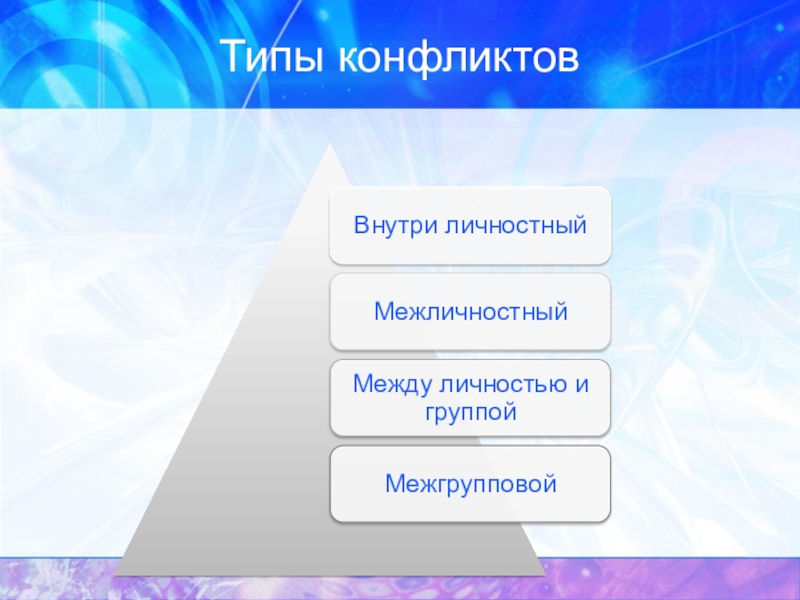 Типы конфликтов

Внутри личностный

Межличностный

Между личностью и группой

Межгрупповой